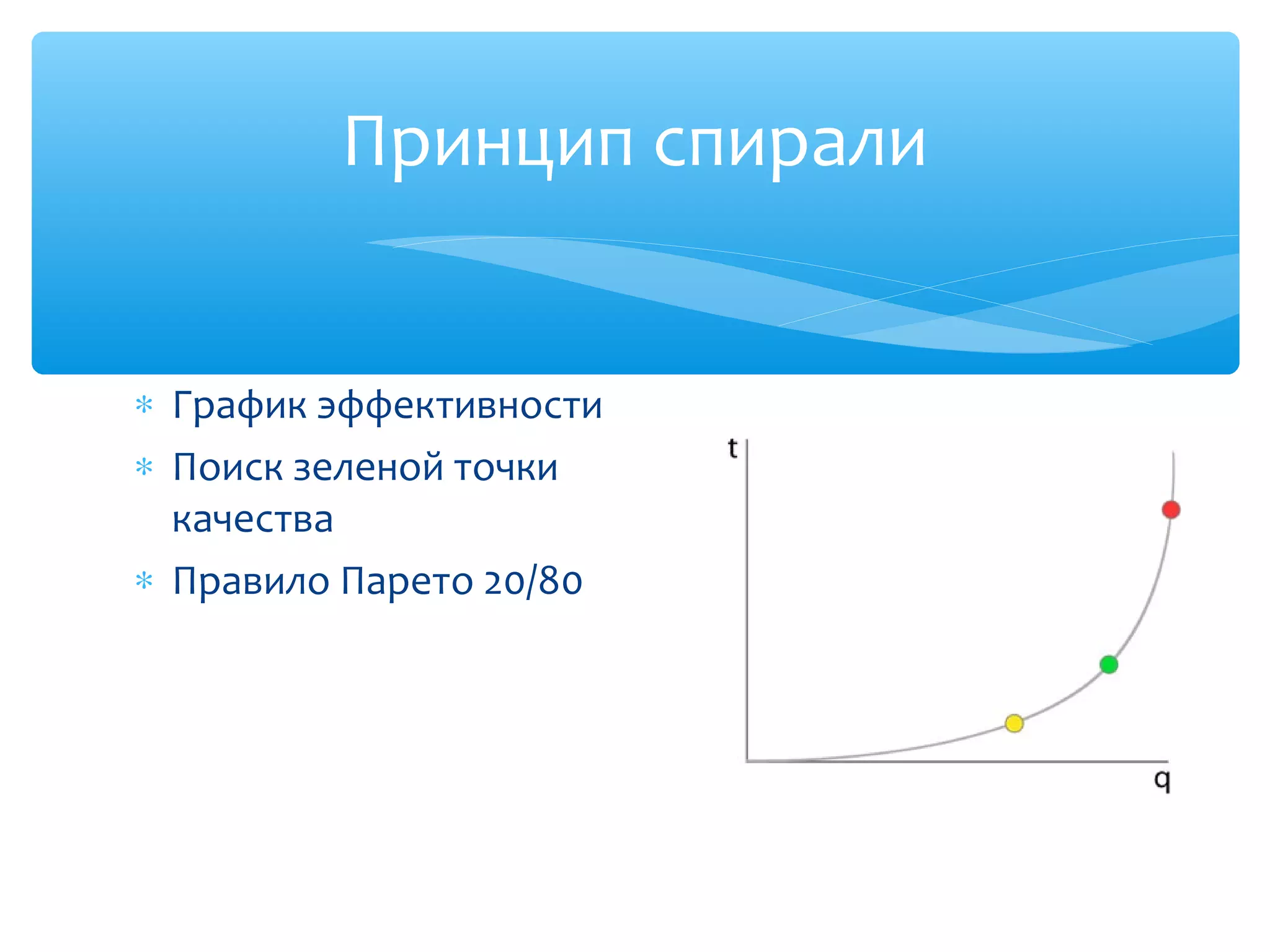 Принцип спирали

* График эффективности
* Поиск зеленой точки качества
* Правило Парето 20/80

t

q